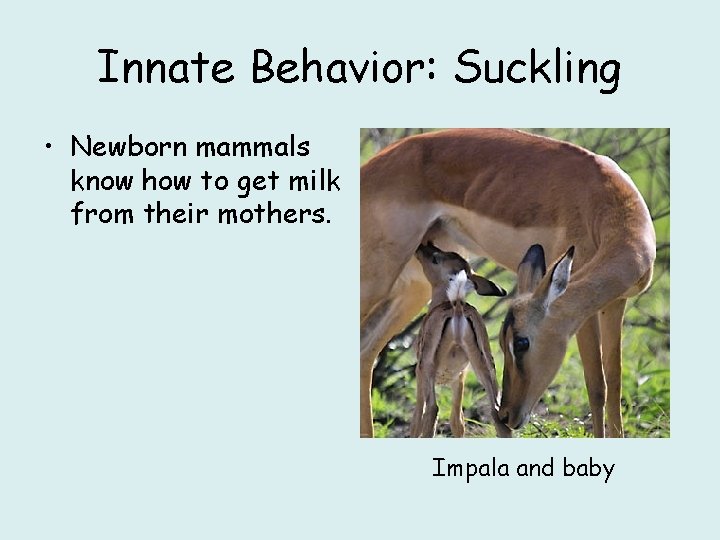 Innate Behavior: Suckling

• Newborn mammals know how to get milk from their mothers.

Impala and baby